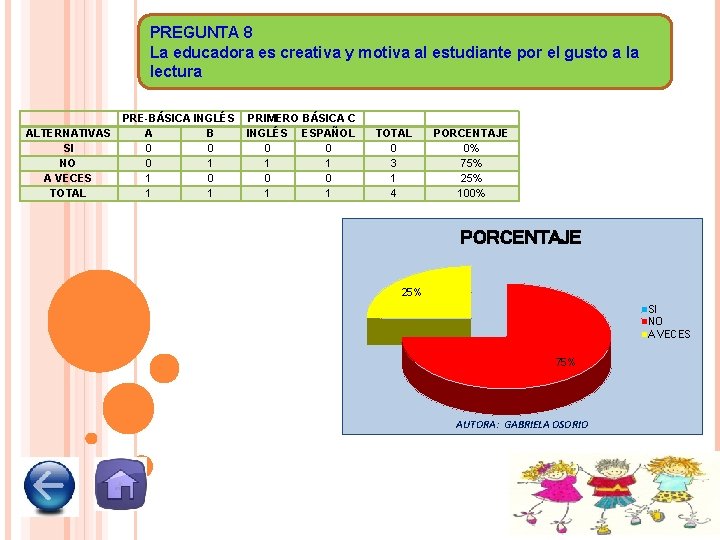 PREGUNTA 8
La educadora es creativa y motiva al estudiante por el gusto a la lectura

| | PRE-BÁSICA INGLÉS | | PRIMERO BÁSICA C | | | |
|---|---|---|---|---|---|---|
| ALTERNATIVAS | A | B | INGLÉS | ESPAÑOL | TOTAL | PORCENTAJE |
| SI | 0 | 0 | 0 | 0 | 0 | 0% |
| NO | 0 | 1 | 1 | 1 | 3 | 75% |
| A VECES | 1 | 0 | 0 | 0 | 1 | 25% |
| TOTAL | 1 | 1 | 1 | 1 | 4 | 100% |

PORCENTAJE
25%
75%
SI
NO
A VECES
AUTORA: GABRIELA OSORIO